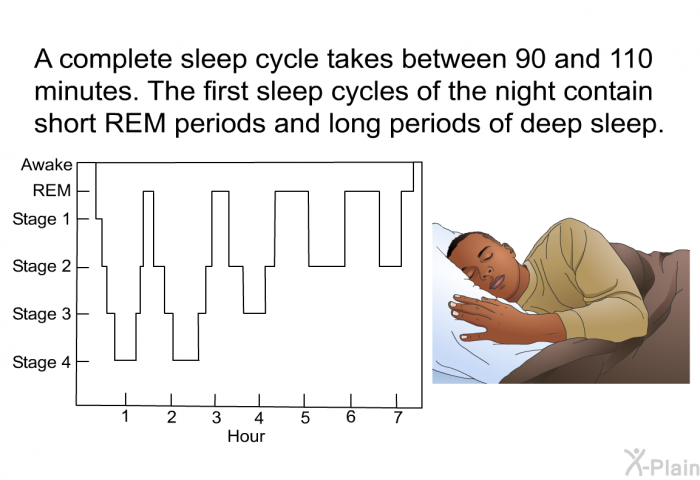 A complete sleep cycle takes between 90 and 110 minutes. The first sleep cycles of the night contain short REM periods and long periods of deep sleep.

Awake
REM
Stage 1
Stage 2
Stage 3
Stage 4

1 2 3 4 5 6 7
Hour

X-Plain